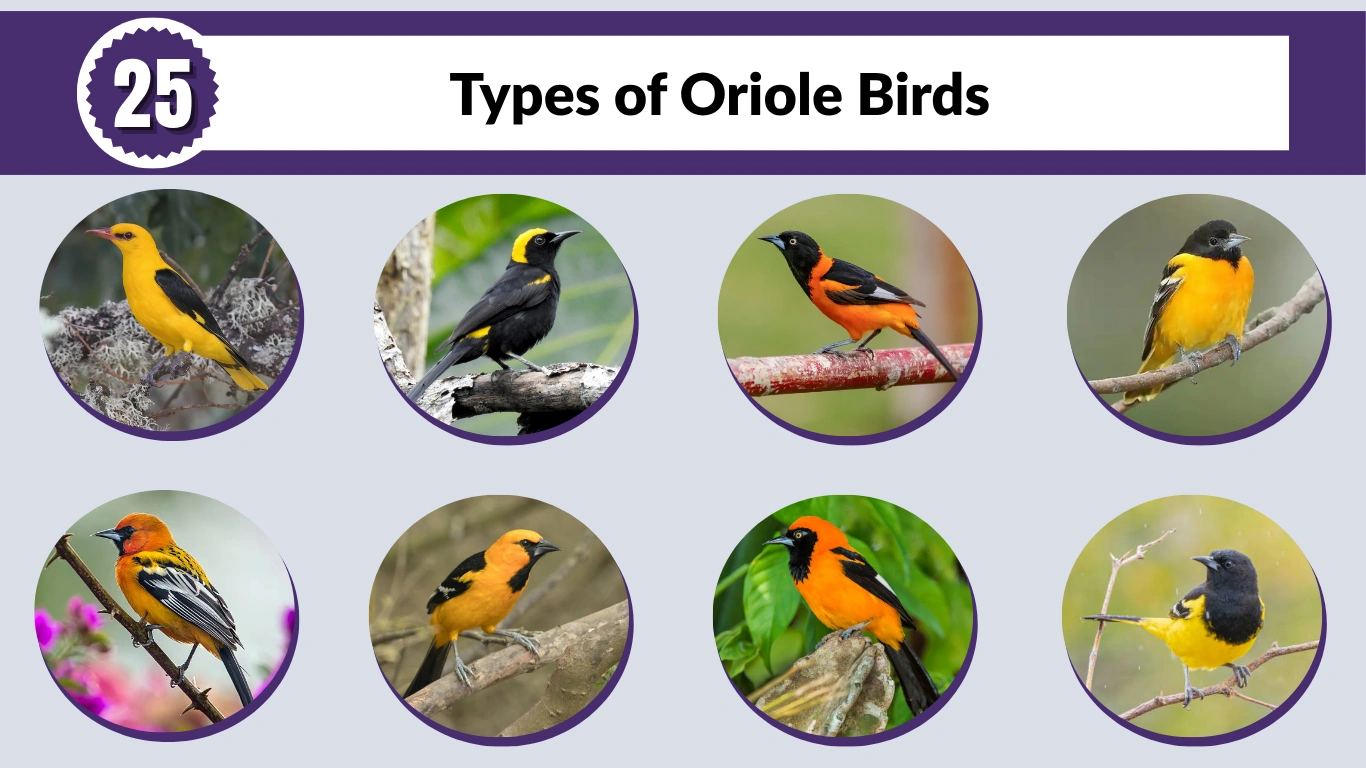 25

Types of Oriole Birds